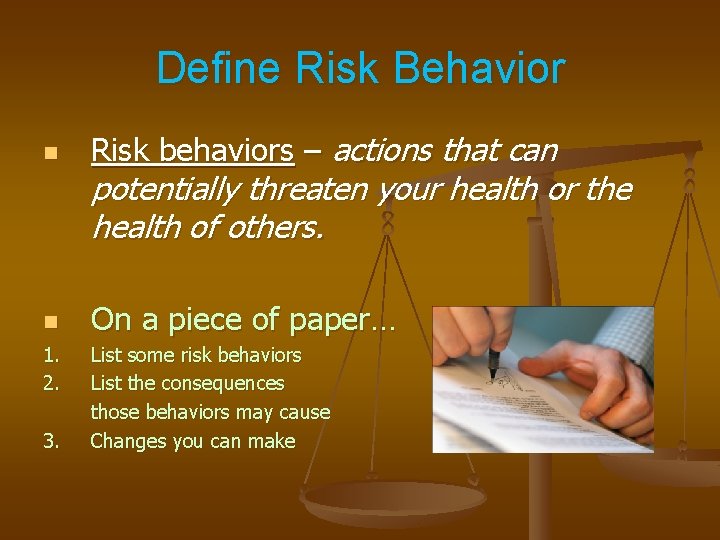 Define Risk Behavior

Risk behaviors – actions that can potentially threaten your health or the health of others.

On a piece of paper…

1. List some risk behaviors
2. List the consequences those behaviors may cause
3. Changes you can make